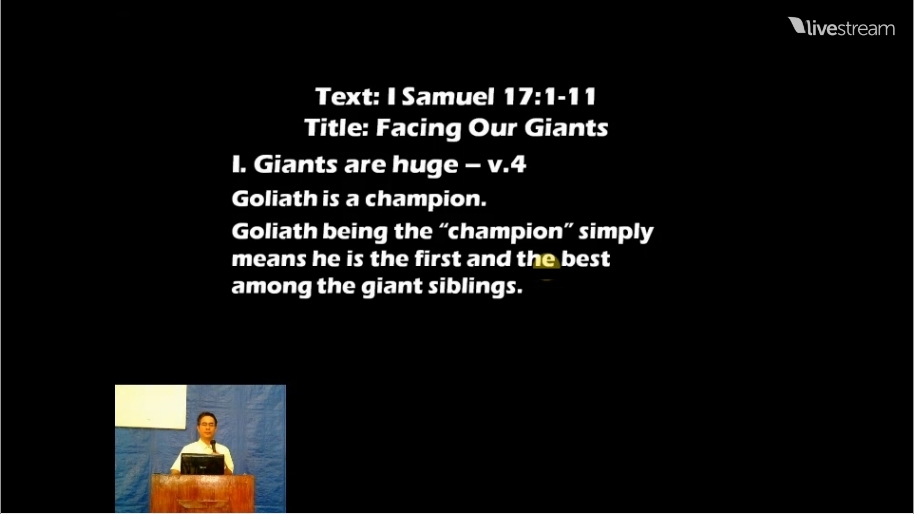 livestream

Text: I Samuel 17:1-11
Title: Facing Our Giants

I. Giants are huge – v.4

Goliath is a champion.

Goliath being the "champion" simply means he is the first and the best among the giant siblings.